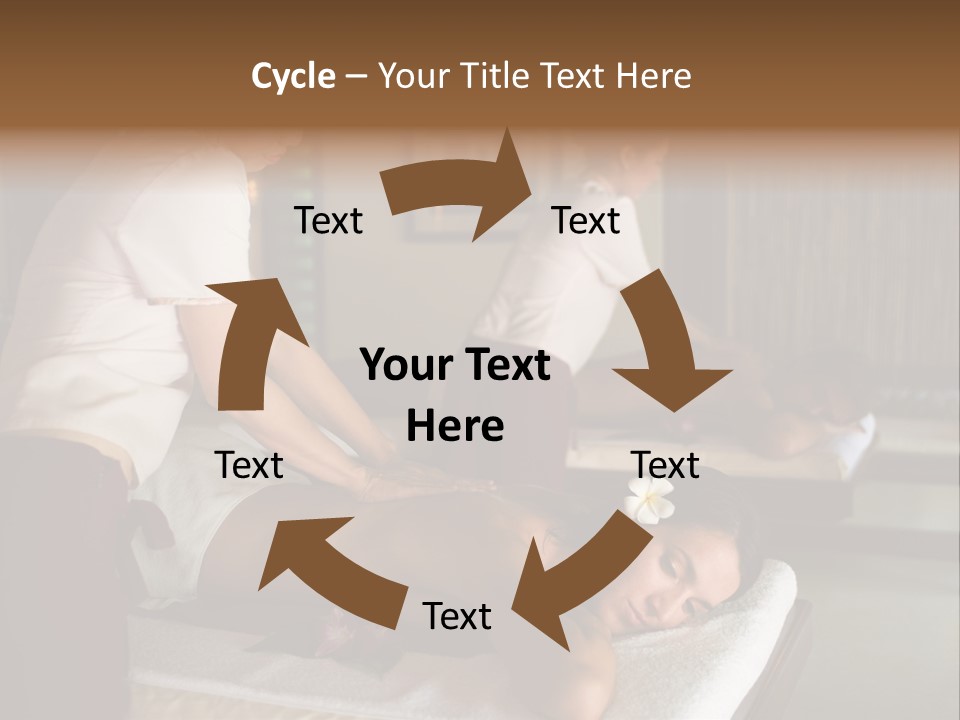 Cycle – Your Title Text Here

Text

Text

Your Text Here

Text

Text

Text